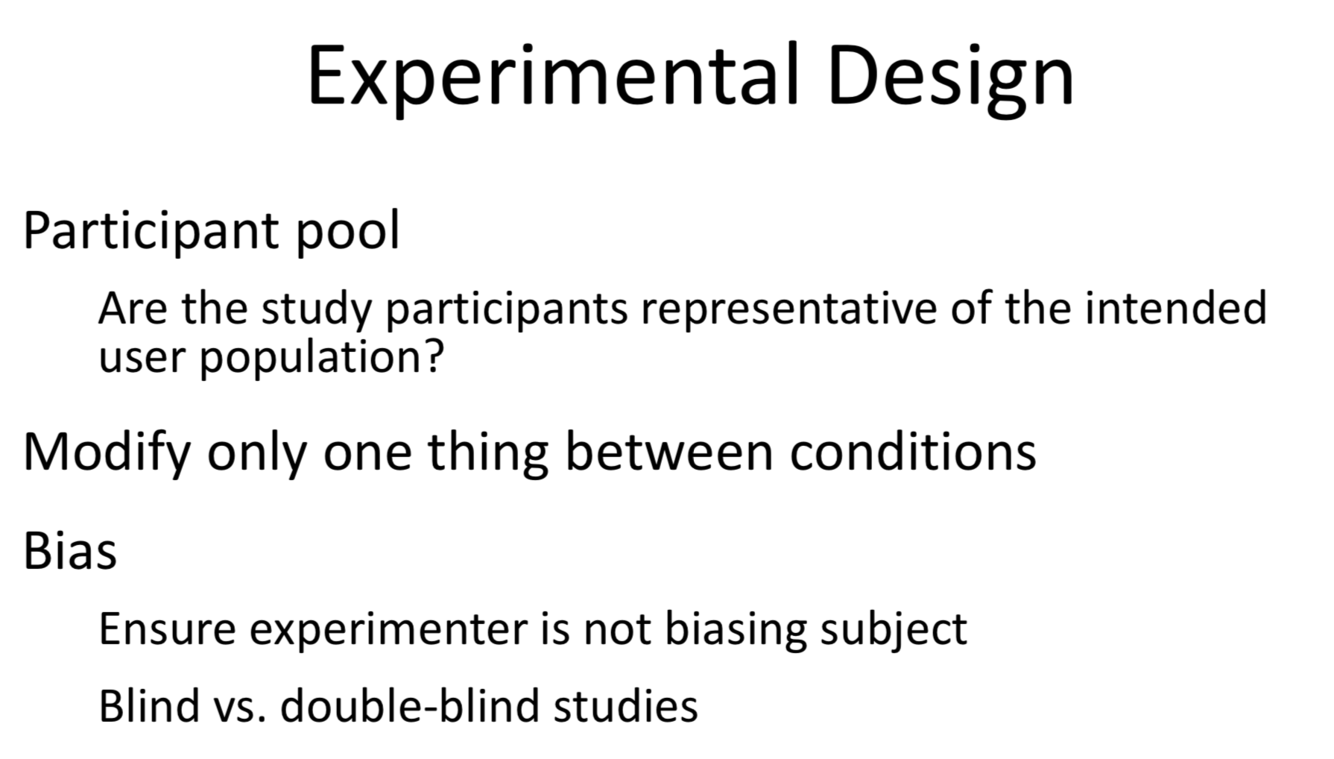 Experimental Design

Participant pool

Are the study participants representative of the intended user population?

Modify only one thing between conditions

Bias

Ensure experimenter is not biasing subject

Blind vs. double-blind studies